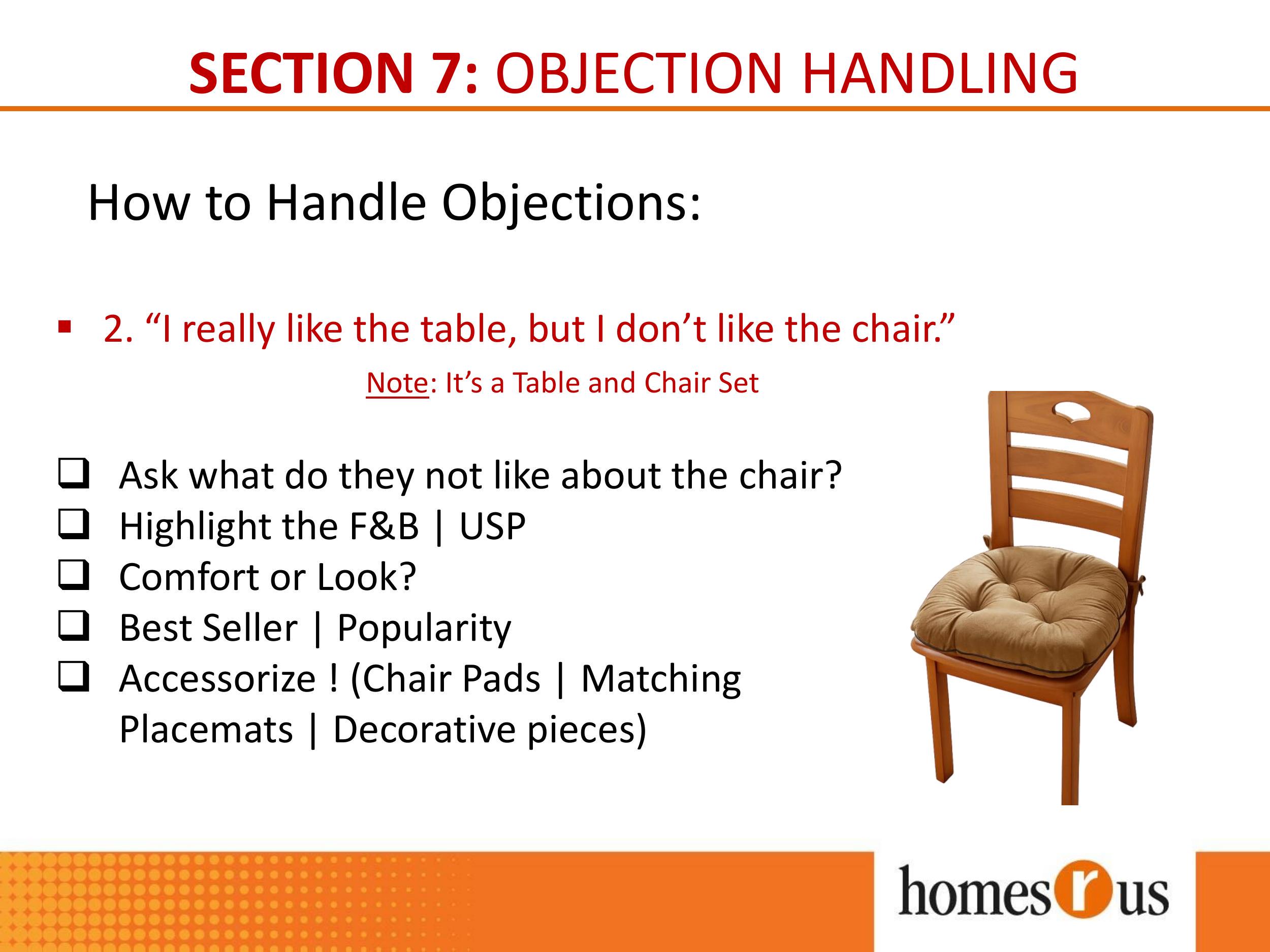 SECTION 7: OBJECTION HANDLING

How to Handle Objections:

▪ 2. “I really like the table, but I don’t like the chair.”

Note: It’s a Table and Chair Set

❑ Ask what do they not like about the chair?
❑ Highlight the F&B | USP
❑ Comfort or Look?
❑ Best Seller | Popularity
❑ Accessorize ! (Chair Pads | Matching Placemats | Decorative pieces)

homes r us